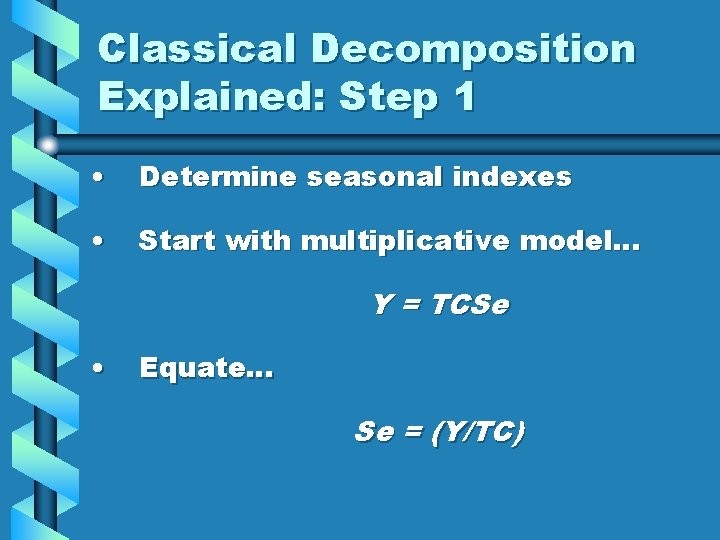 Classical Decomposition Explained: Step 1

• Determine seasonal indexes

• Start with multiplicative model...

$Y = TCSe$

• Equate...

$Se = (Y/TC)$